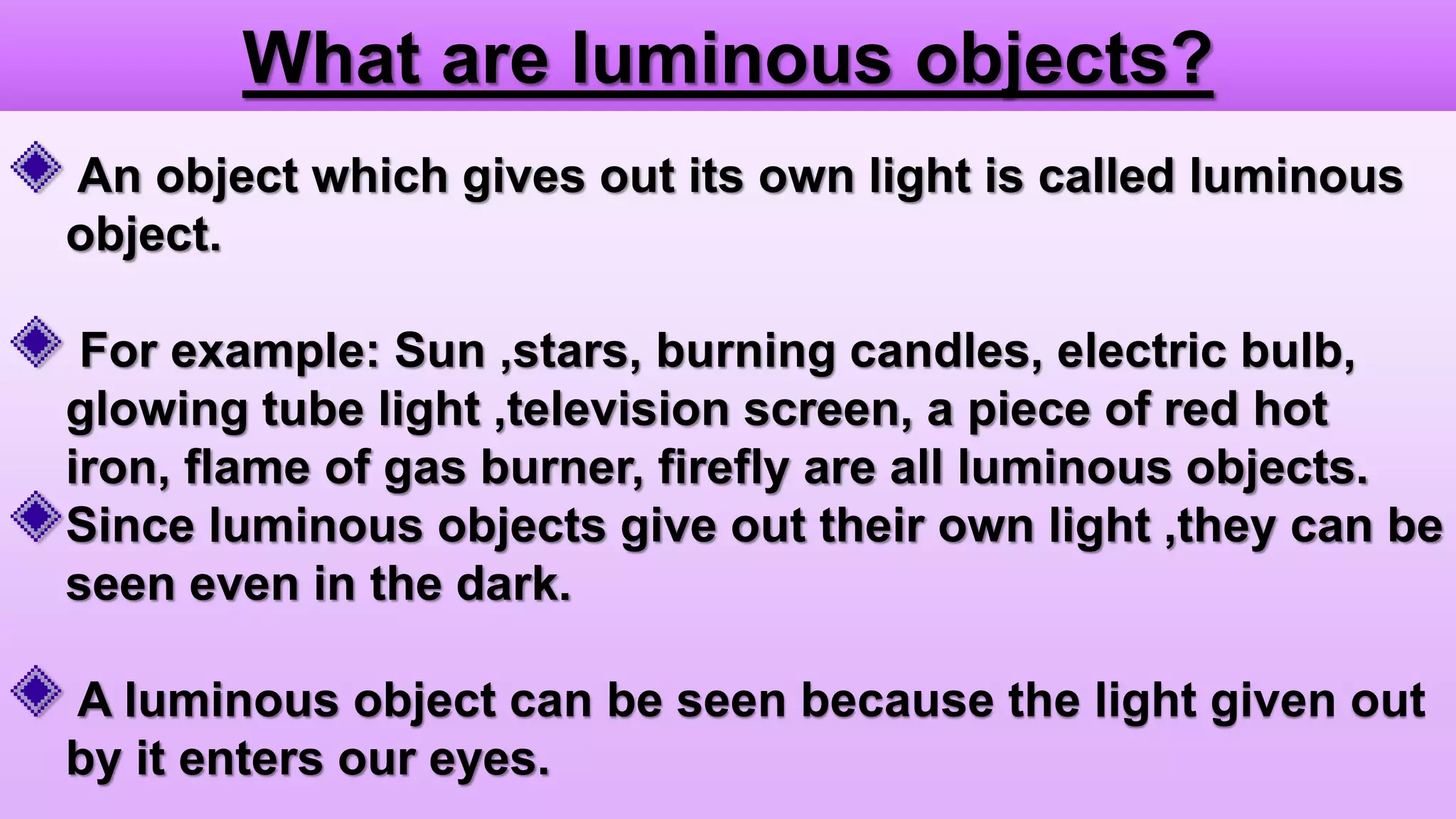 What are luminous objects?

An object which gives out its own light is called luminous object.

For example: Sun ,stars, burning candles, electric bulb, glowing tube light ,television screen, a piece of red hot iron, flame of gas burner, firefly are all luminous objects.

Since luminous objects give out their own light ,they can be seen even in the dark.

A luminous object can be seen because the light given out by it enters our eyes.